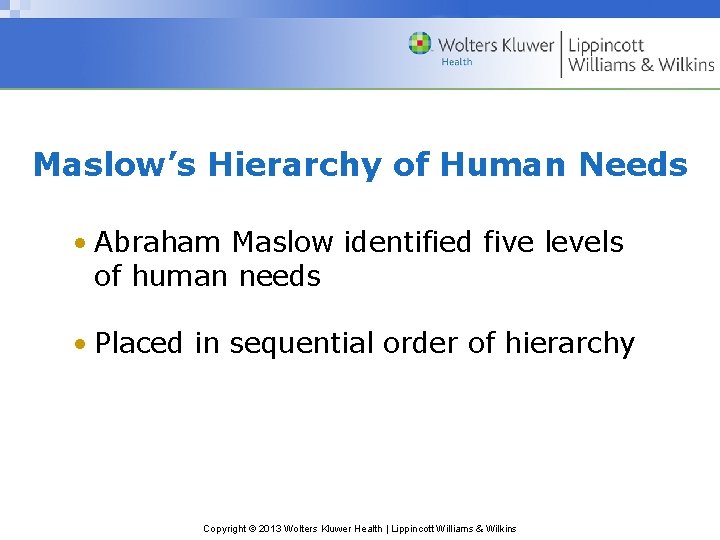 Wolters Kluwer
Health
Lippincott
Williams & Wilkins

Maslow's Hierarchy of Human Needs

• Abraham Maslow identified five levels of human needs

• Placed in sequential order of hierarchy

Copyright © 2013 Wolters Kluwer Health | Lippincott Williams & Wilkins